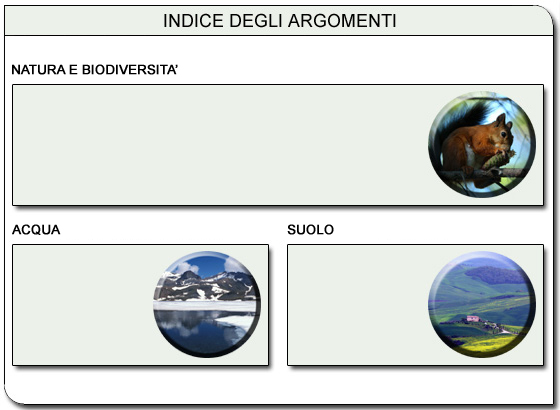 INDICE DEGLI ARGOMENTI

NATURA E BIODIVERSITA'

ACQUA

SUOLO